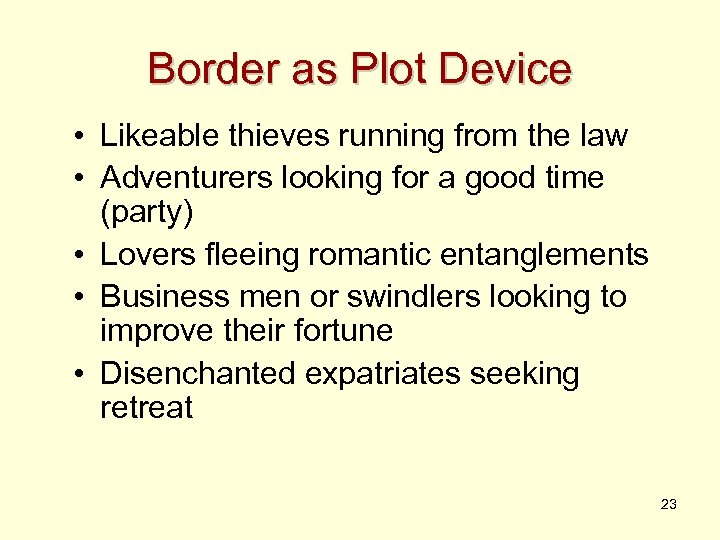 Border as Plot Device

• Likeable thieves running from the law
• Adventurers looking for a good time (party)
• Lovers fleeing romantic entanglements
• Business men or swindlers looking to improve their fortune
• Disenchanted expatriates seeking retreat

23